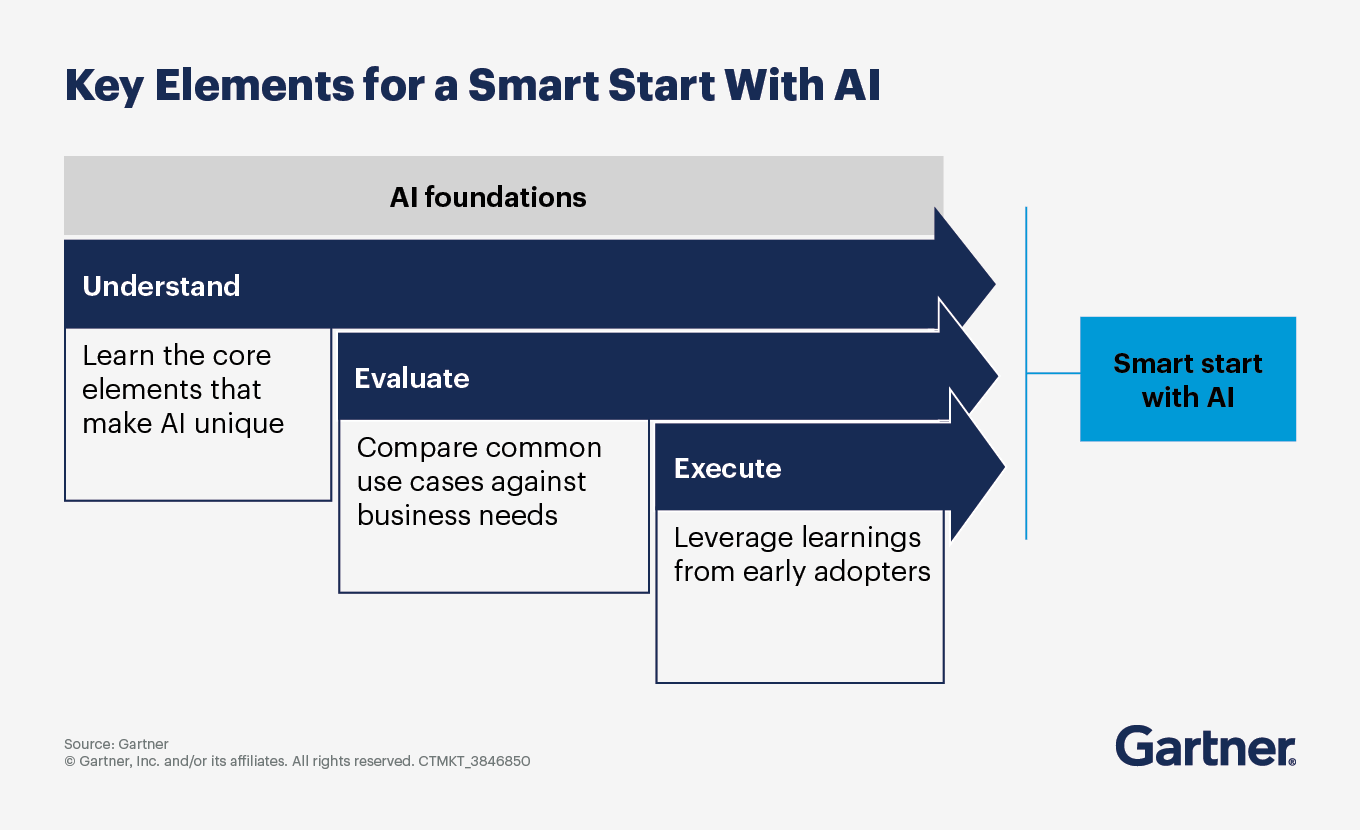 Key Elements for a Smart Start With AI

AI foundations

Understand

Learn the core elements that make AI unique

Evaluate

Compare common use cases against business needs

Execute

Leverage learnings from early adopters

Smart start with AI

Source: Gartner
© Gartner, Inc. and/or its affiliates. All rights reserved. CTMKT_3846850

Gartner®